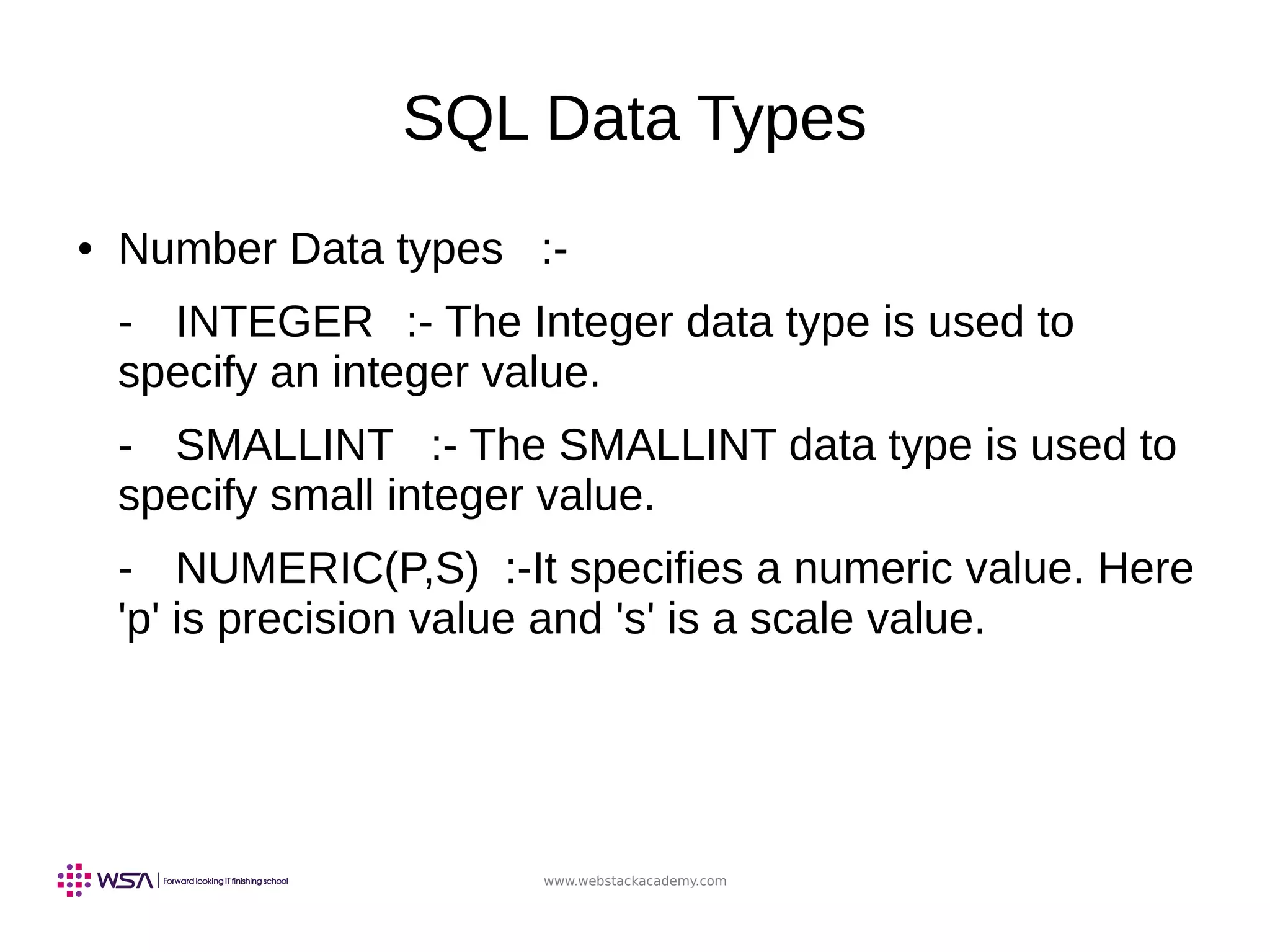 SQL Data Types

• Number Data types :-

- INTEGER :- The Integer data type is used to specify an integer value.

- SMALLINT :- The SMALLINT data type is used to specify small integer value.

- NUMERIC(P,S) :-It specifies a numeric value. Here 'p' is precision value and 's' is a scale value.

WSA | Forward looking IT finishing school

www.webstackacademy.com